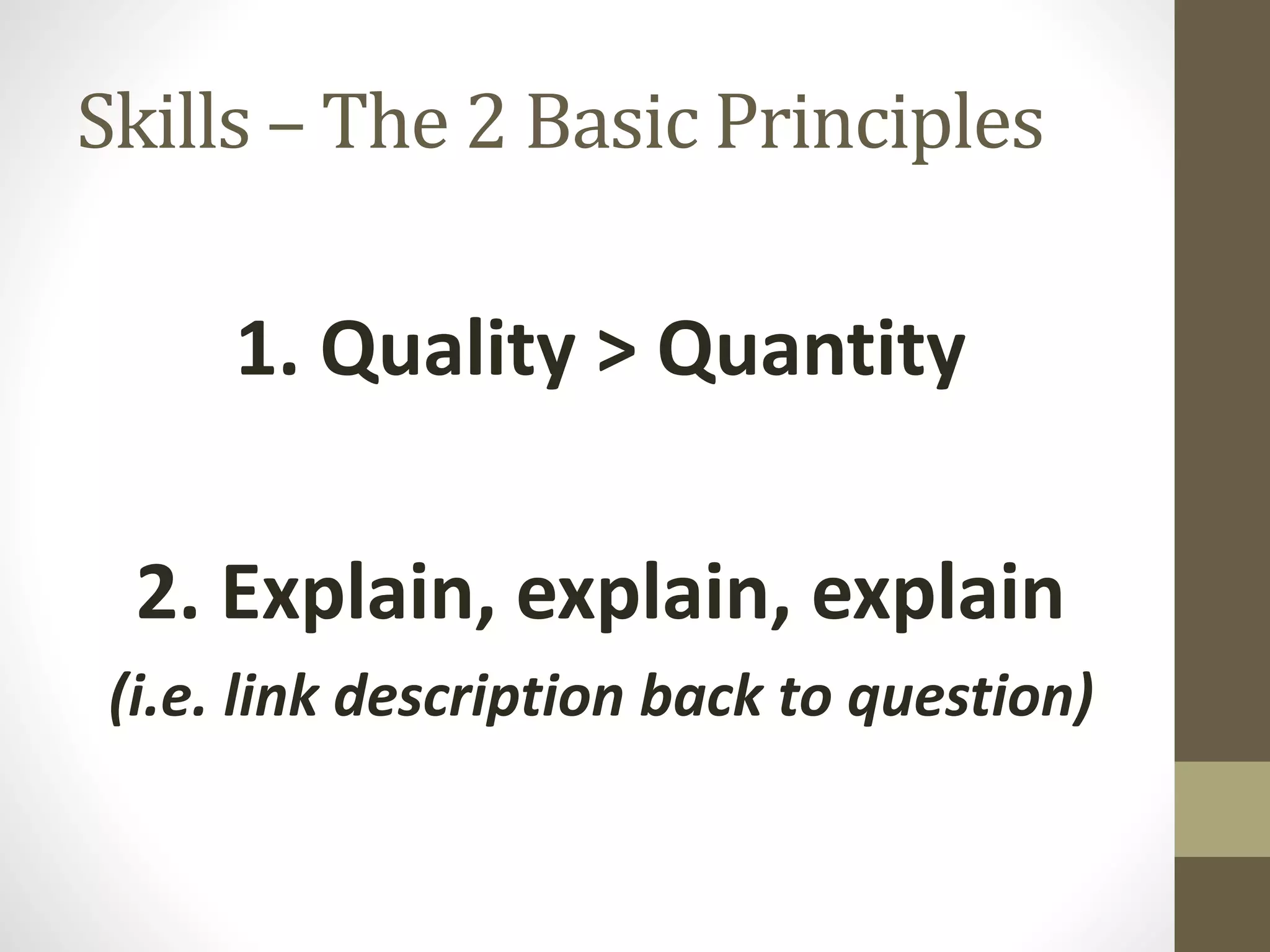 Skills – The 2 Basic Principles

1. Quality > Quantity

2. Explain, explain, explain
(i.e. link description back to question)